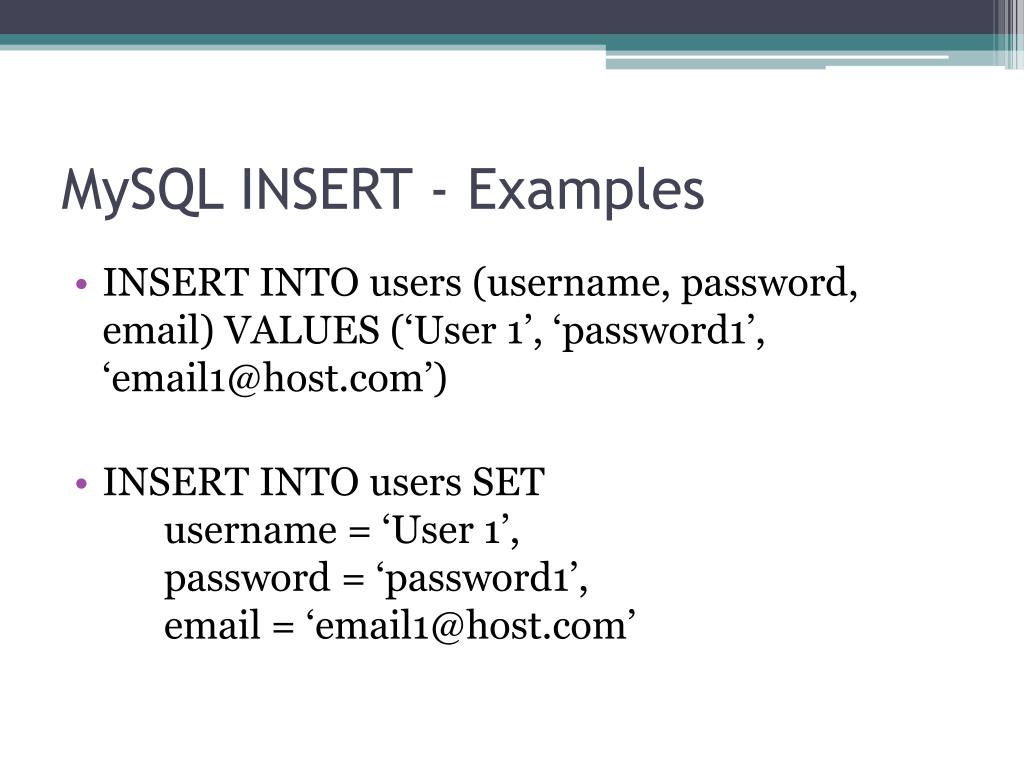 MySQL INSERT - Examples

• INSERT INTO users (username, password, email) VALUES (‘User 1’, ‘password1’, ‘email1@host.com’)

• INSERT INTO users SET
username = ‘User 1’,
password = ‘password1’,
email = ‘email1@host.com’